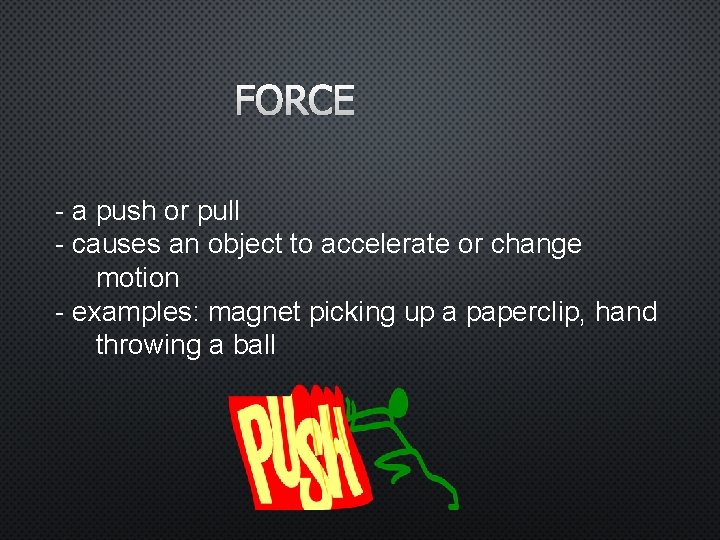 FORCE

- a push or pull
- causes an object to accelerate or change motion
- examples: magnet picking up a paperclip, hand throwing a ball

PUSH